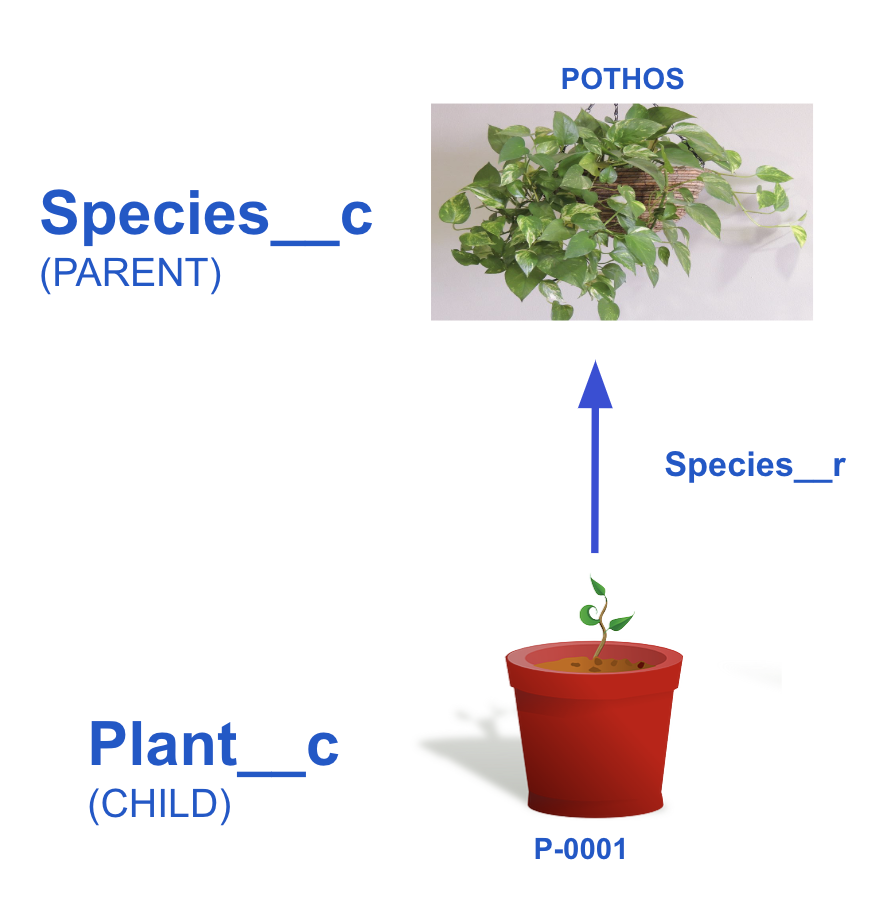 POTHOS

Species__c
(PARENT)

Species__r

Plant__c
(CHILD)

P-0001